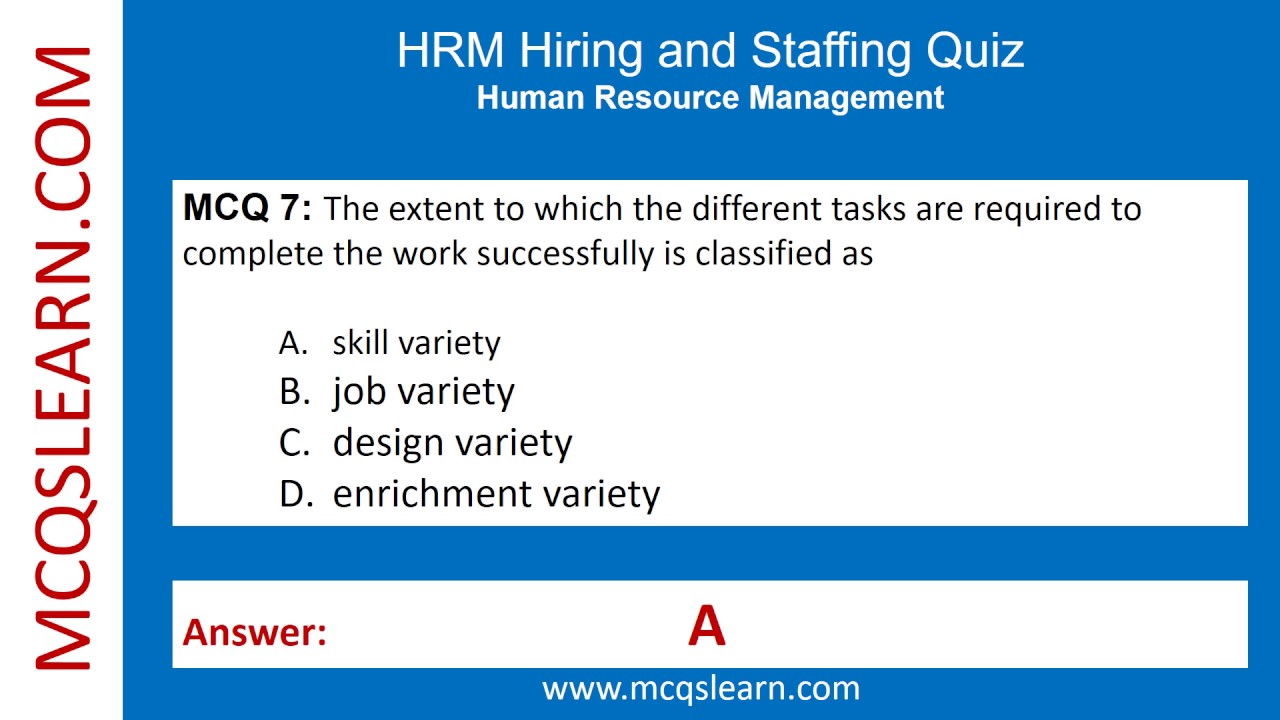 MCQSLEARN.COM

HRM Hiring and Staffing Quiz
Human Resource Management

MCQ 7: The extent to which the different tasks are required to complete the work successfully is classified as

A. skill variety
B. job variety
C. design variety
D. enrichment variety

Answer: A

www.mcqslearn.com